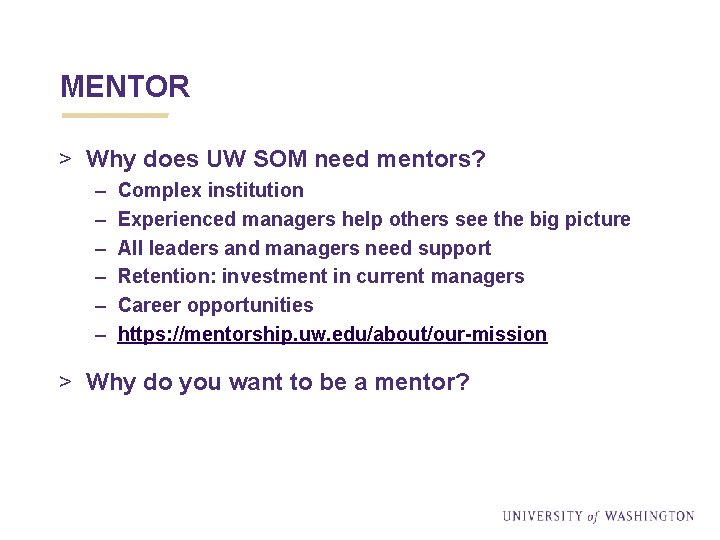 MENTOR

> Why does UW SOM need mentors?
– Complex institution
– Experienced managers help others see the big picture
– All leaders and managers need support
– Retention: investment in current managers
– Career opportunities
– https://mentorship.uw.edu/about/our-mission

> Why do you want to be a mentor?

UNIVERSITY of WASHINGTON